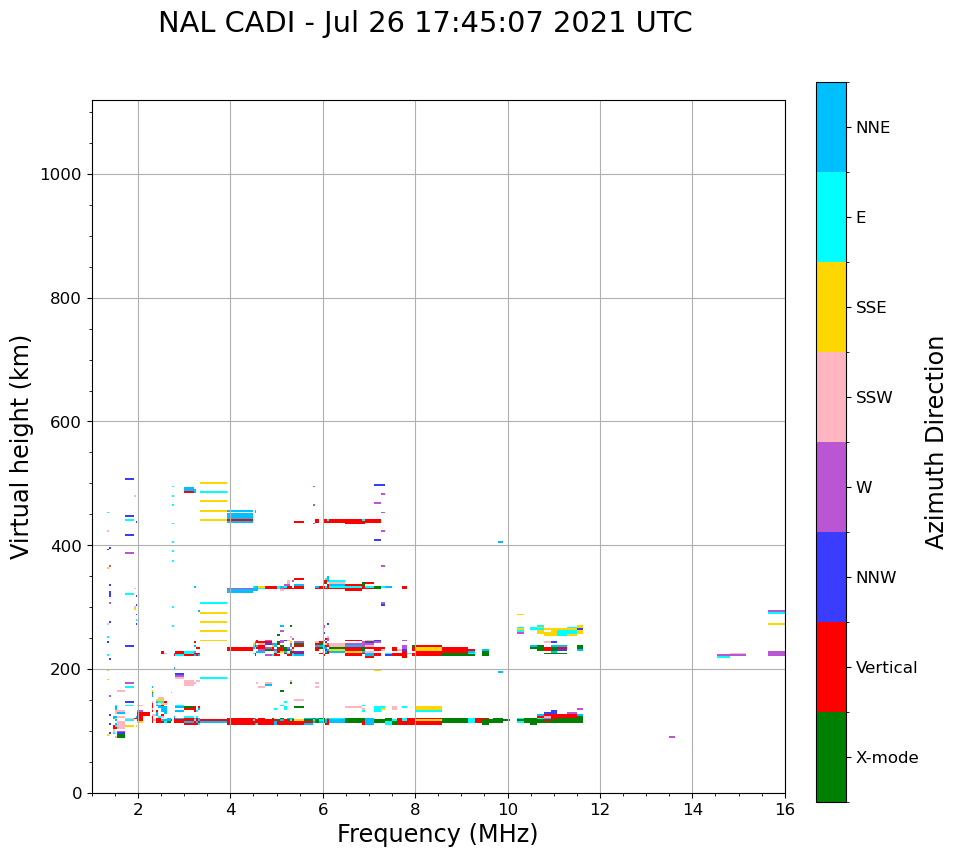 NAL CADI - Jul 26 17:45:07 2021 UTC

Virtual height (km)

1000
800
600
400
200
0

2
4
6
8
10
12
14
16

Frequency (MHz)

NNE
E
SSE
SSW
W
NNW
Vertical
X-mode

Azimuth Direction